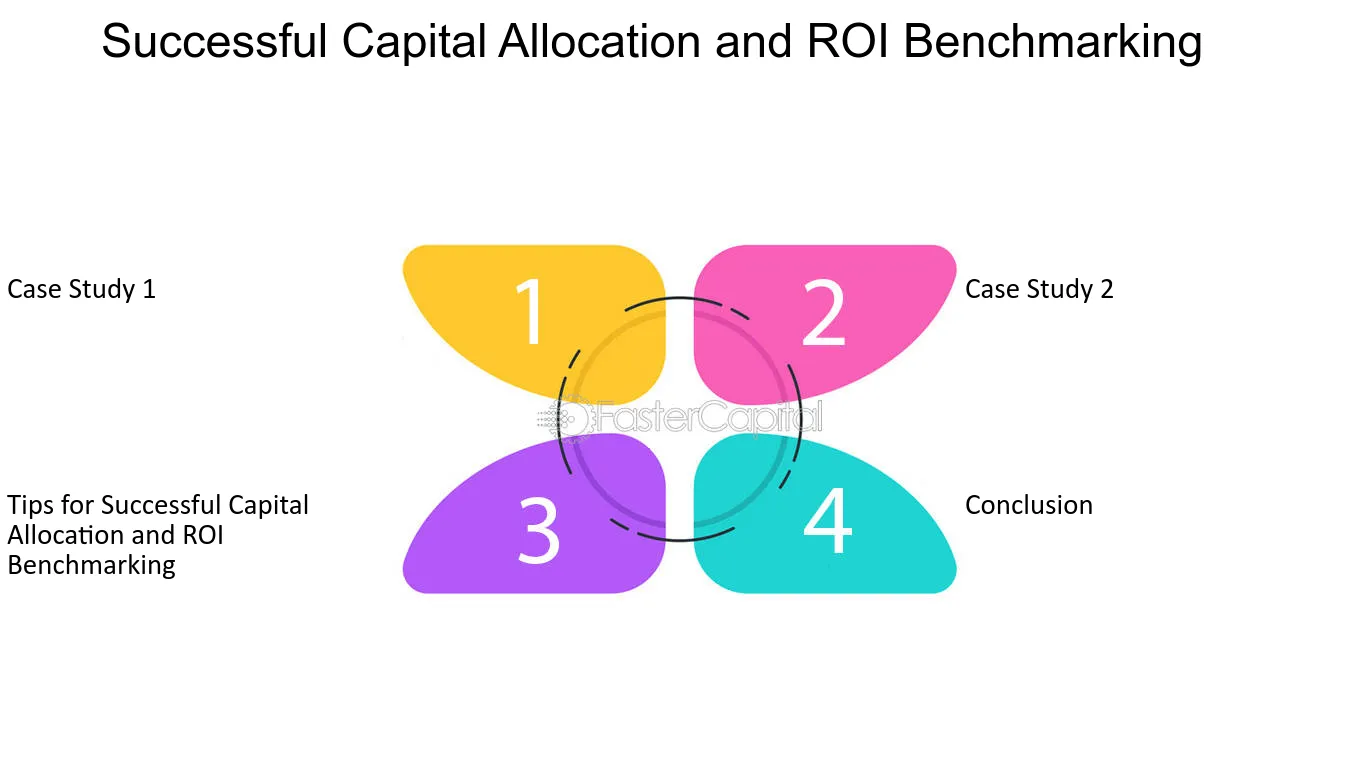 Successful Capital Allocation and ROI Benchmarking

Case Study 1

1

2

Case Study 2

Tips for Successful Capital Allocation and ROI Benchmarking

3

4

Conclusion

FasterCapital